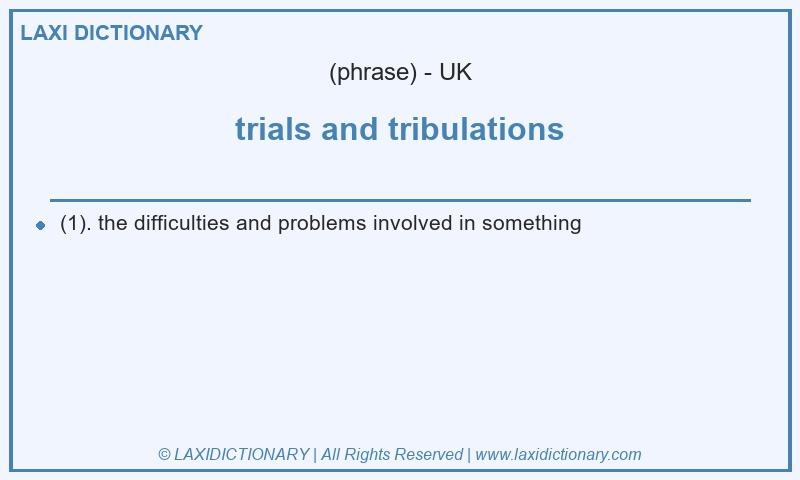 LAXI DICTIONARY

(phrase) - UK

trials and tribulations

(1). the difficulties and problems involved in something

© LAXIDICTIONARY | All Rights Reserved | www.laxidictionary.com